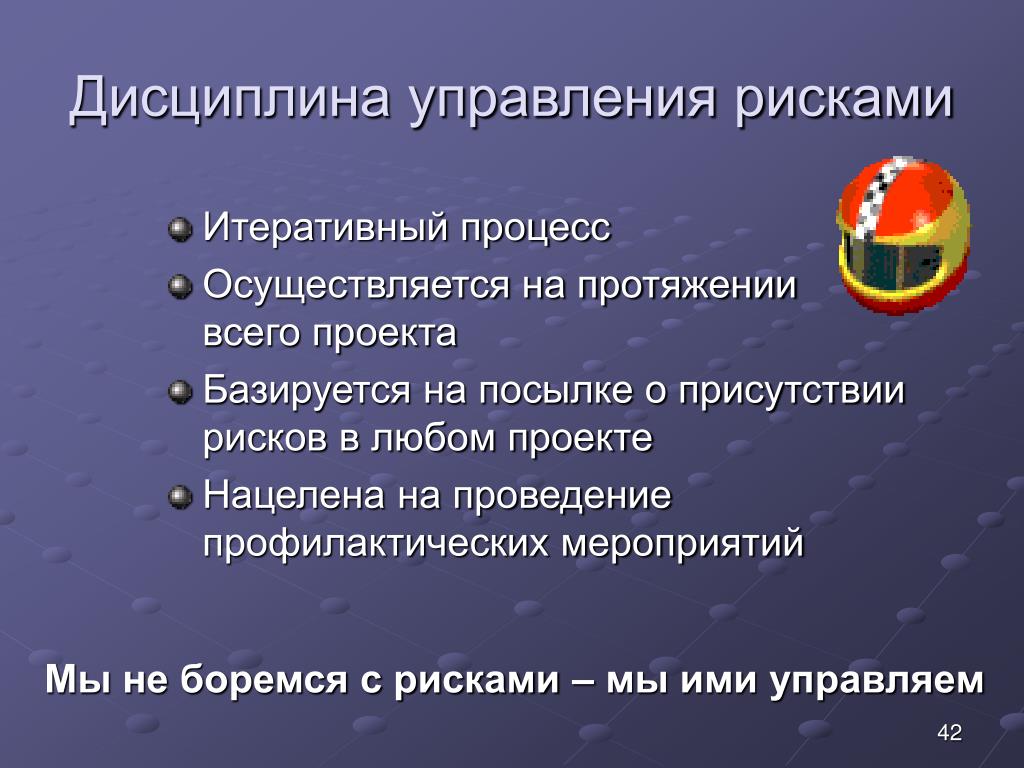 Дисциплина управления рисками

Итеративный процесс

Осуществляется на протяжении всего проекта

Базируется на посылке о присутствии рисков в любом проекте

Нацелена на проведение профилактических мероприятий

Мы не боремся с рисками – мы ими управляем

42